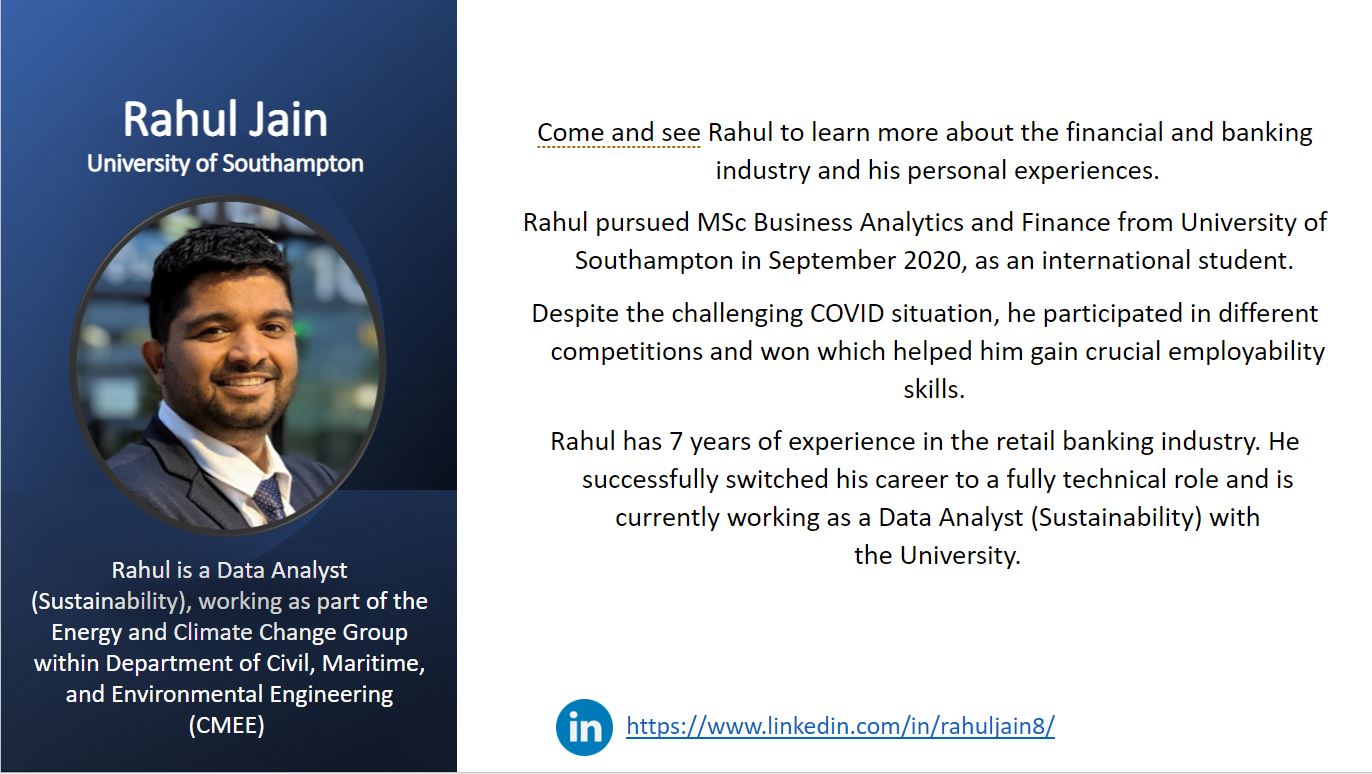 Rahul Jain
University of Southampton

Rahul is a Data Analyst (Sustainability), working as part of the Energy and Climate Change Group within Department of Civil, Maritime, and Environmental Engineering (CMEE)

Come and see Rahul to learn more about the financial and banking industry and his personal experiences.

Rahul pursued MSc Business Analytics and Finance from University of Southampton in September 2020, as an international student.

Despite the challenging COVID situation, he participated in different competitions and won which helped him gain crucial employability skills.

Rahul has 7 years of experience in the retail banking industry. He successfully switched his career to a fully technical role and is currently working as a Data Analyst (Sustainability) with the University.

in https://www.linkedin.com/in/rahuljain8/